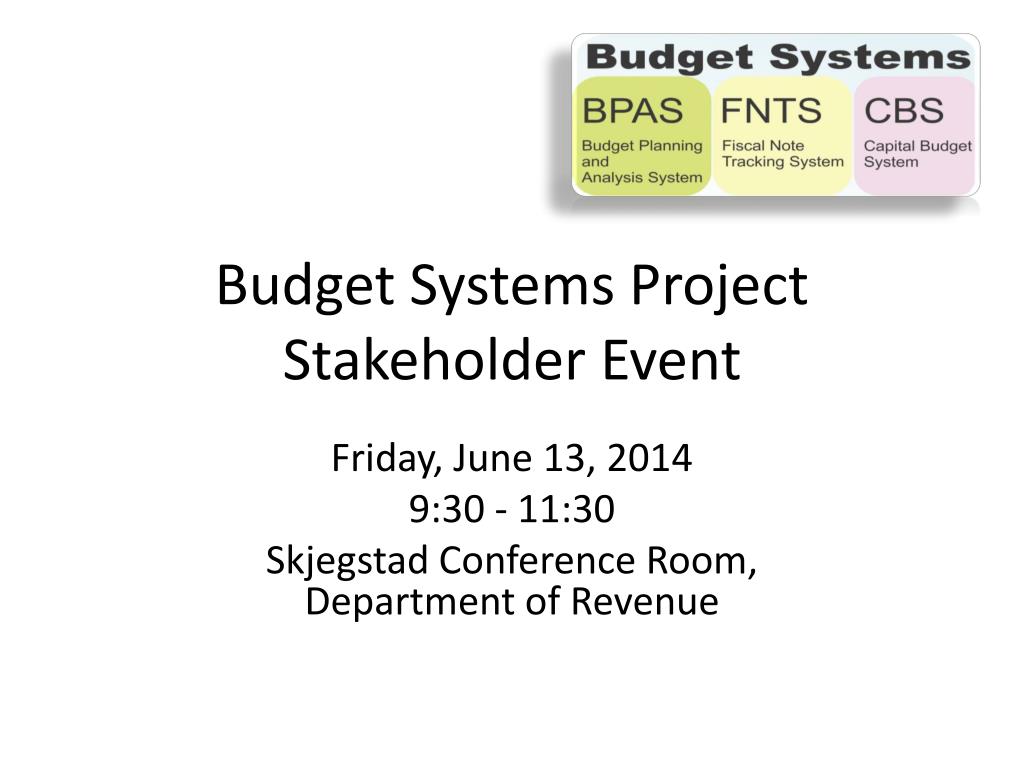 Budget Systems

BPAS
Budget Planning and Analysis System

FNTS
Fiscal Note Tracking System

CBS
Capital Budget System

Budget Systems Project Stakeholder Event

Friday, June 13, 2014
9:30 - 11:30
Skjegstad Conference Room, Department of Revenue